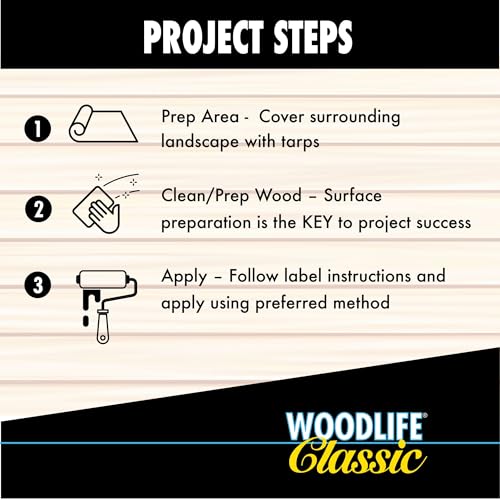 PROJECT STEPS

1 Prep Area - Cover surrounding landscape with tarps

2 Clean/Prep Wood – Surface preparation is the KEY to project success

3 Apply – Follow label instructions and apply using preferred method

WOODLIFE®
Classic